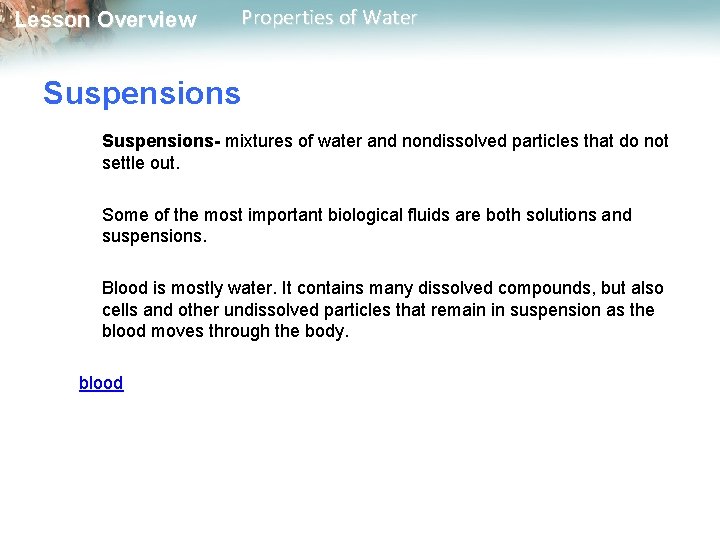 Lesson Overview Properties of Water

Suspensions

Suspensions- mixtures of water and nondissolved particles that do not settle out.

Some of the most important biological fluids are both solutions and suspensions.

Blood is mostly water. It contains many dissolved compounds, but also cells and other undissolved particles that remain in suspension as the blood moves through the body.

blood